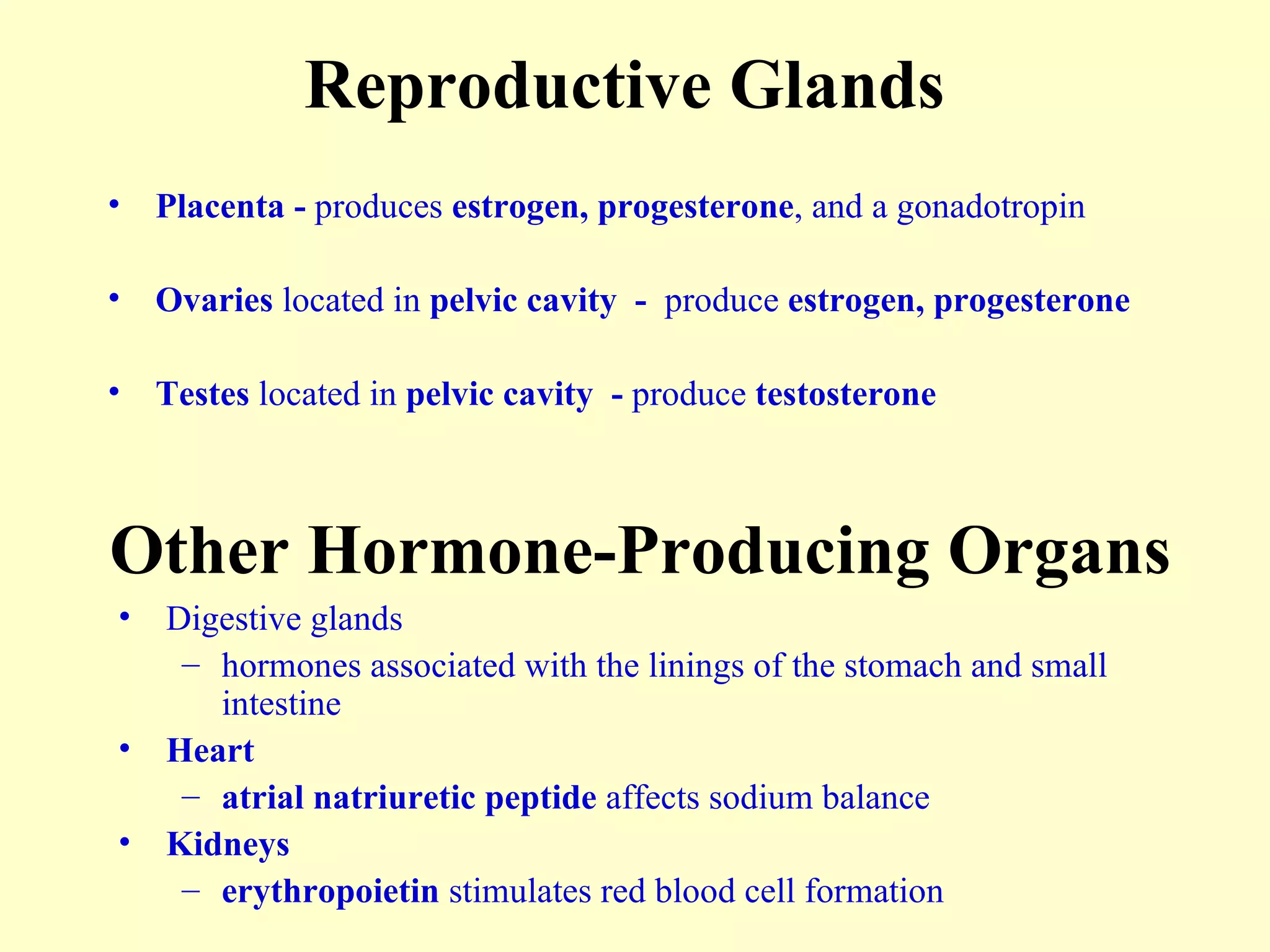 Reproductive Glands

• Placenta - produces estrogen, progesterone, and a gonadotropin

• Ovaries located in pelvic cavity - produce estrogen, progesterone

• Testes located in pelvic cavity - produce testosterone

Other Hormone-Producing Organs

• Digestive glands
– hormones associated with the linings of the stomach and small intestine
• Heart
– atrial natriuretic peptide affects sodium balance
• Kidneys
– erythropoietin stimulates red blood cell formation